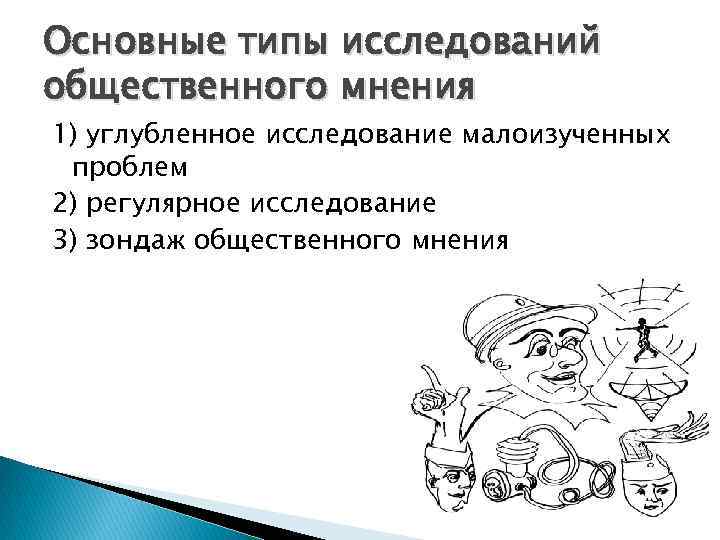 Основные типы исследований общественного мнения

1) углубленное исследование малоизученных проблем
2) регулярное исследование
3) зондаж общественного мнения